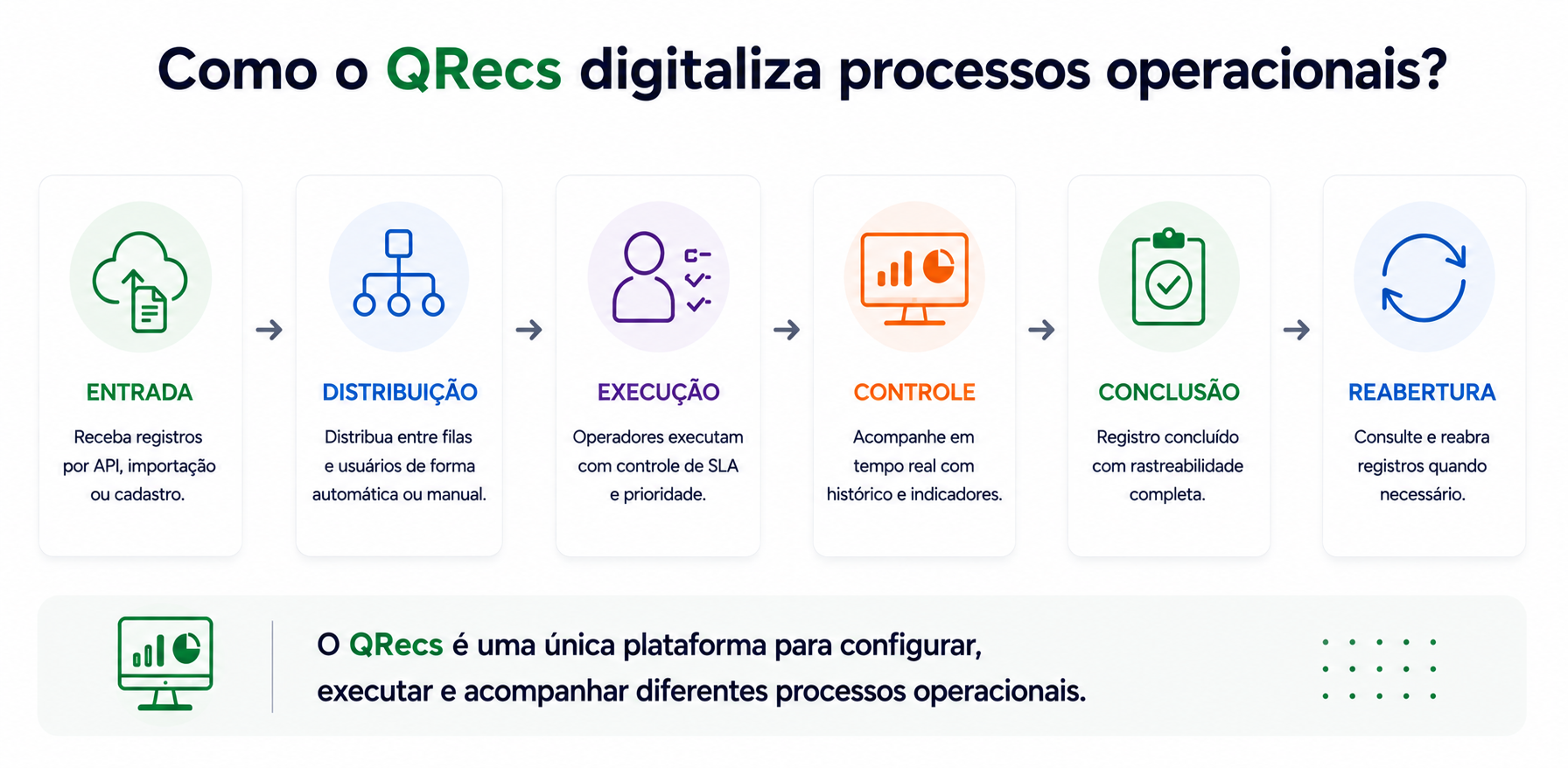 Como o QRecs digitaliza processos operacionais?

ENTRADA

Receba registros por API, importação ou cadastro.

DISTRIBUIÇÃO

Distribua entre filas e usuários de forma automática ou manual.

EXECUÇÃO

Operadores executam com controle de SLA e prioridade.

CONTROLE

Acompanhe em tempo real com histórico e indicadores.

CONCLUSÃO

Registro concluído com rastreabilidade completa.

REABERTURA

Consulte e reabra registros quando necessário.

O QRecs é uma única plataforma para configurar, executar e acompanhar diferentes processos operacionais.